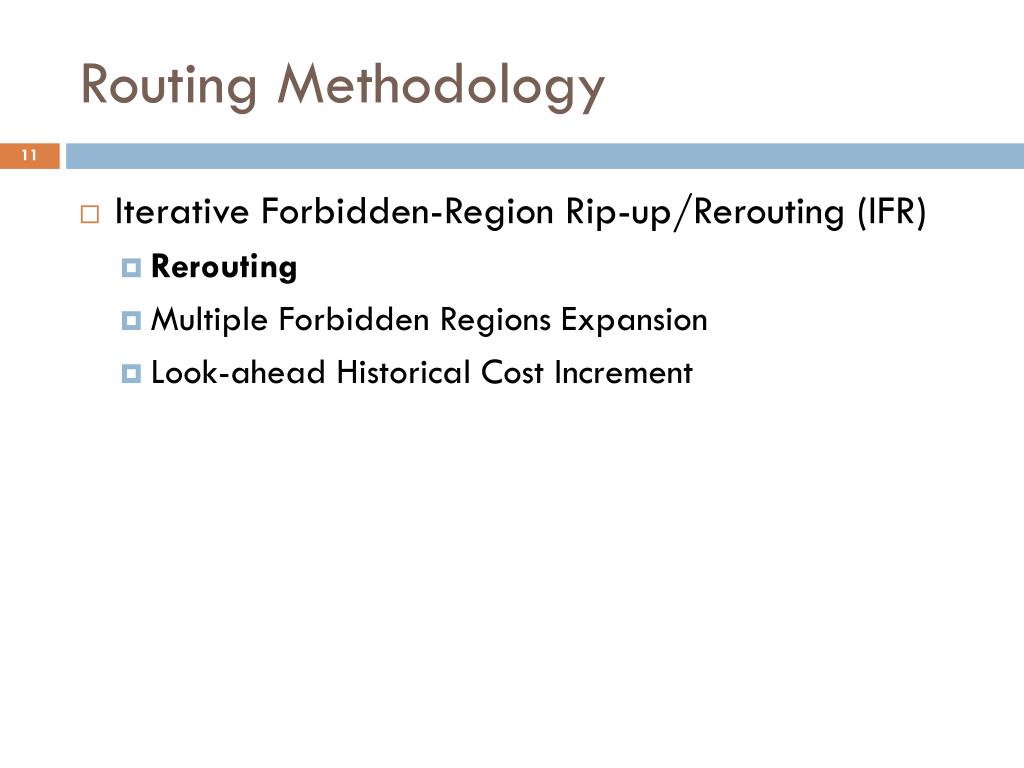 Routing Methodology

11

Iterative Forbidden-Region Rip-up/Rerouting (IFR)

Rerouting

Multiple Forbidden Regions Expansion

Look-ahead Historical Cost Increment